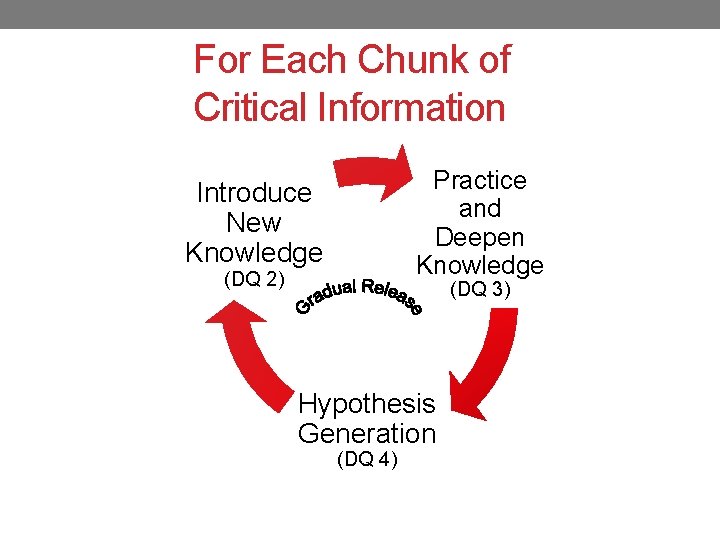 For Each Chunk of Critical Information

Introduce New Knowledge (DQ 2)

Practice and Deepen Knowledge (DQ 3)

Gradual Release

Hypothesis Generation (DQ 4)